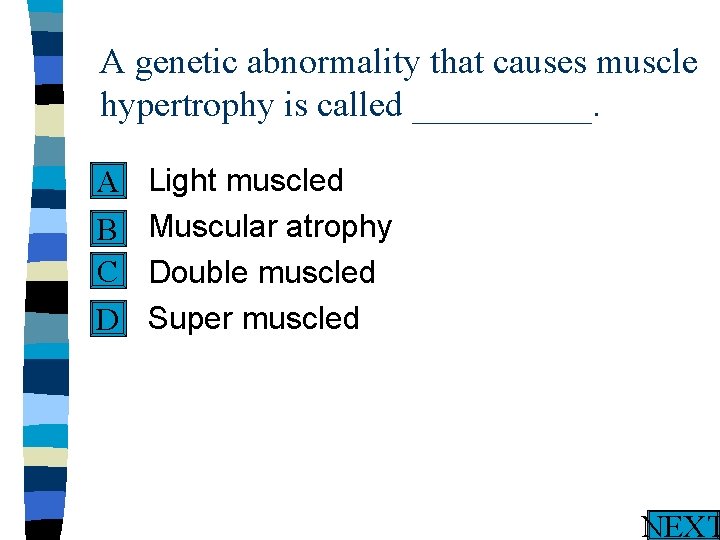 A genetic abnormality that causes muscle hypertrophy is called __________.

A Light muscled
B Muscular atrophy
C Double muscled
D Super muscled

NEXT